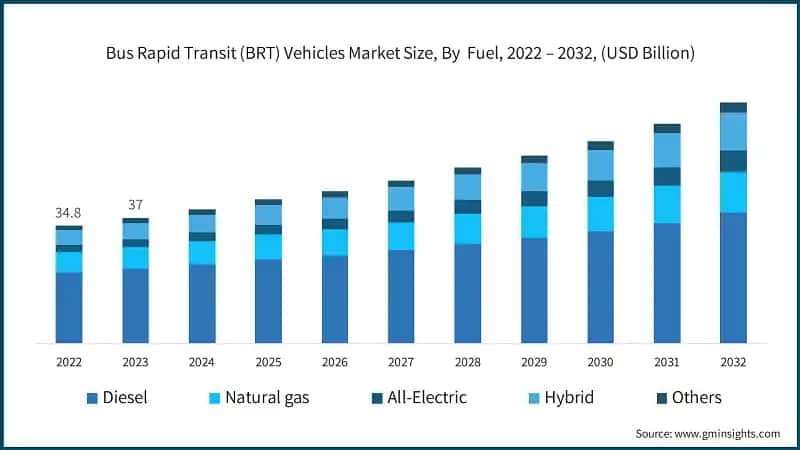 Bus Rapid Transit (BRT) Vehicles Market Size, By Fuel, 2022 – 2032, (USD Billion)

34.8

37

2022 2023 2024 2025 2026 2027 2028 2029 2030 2031 2032

Diesel Natural gas All-Electric Hybrid Others

Source: www.gminsights.com